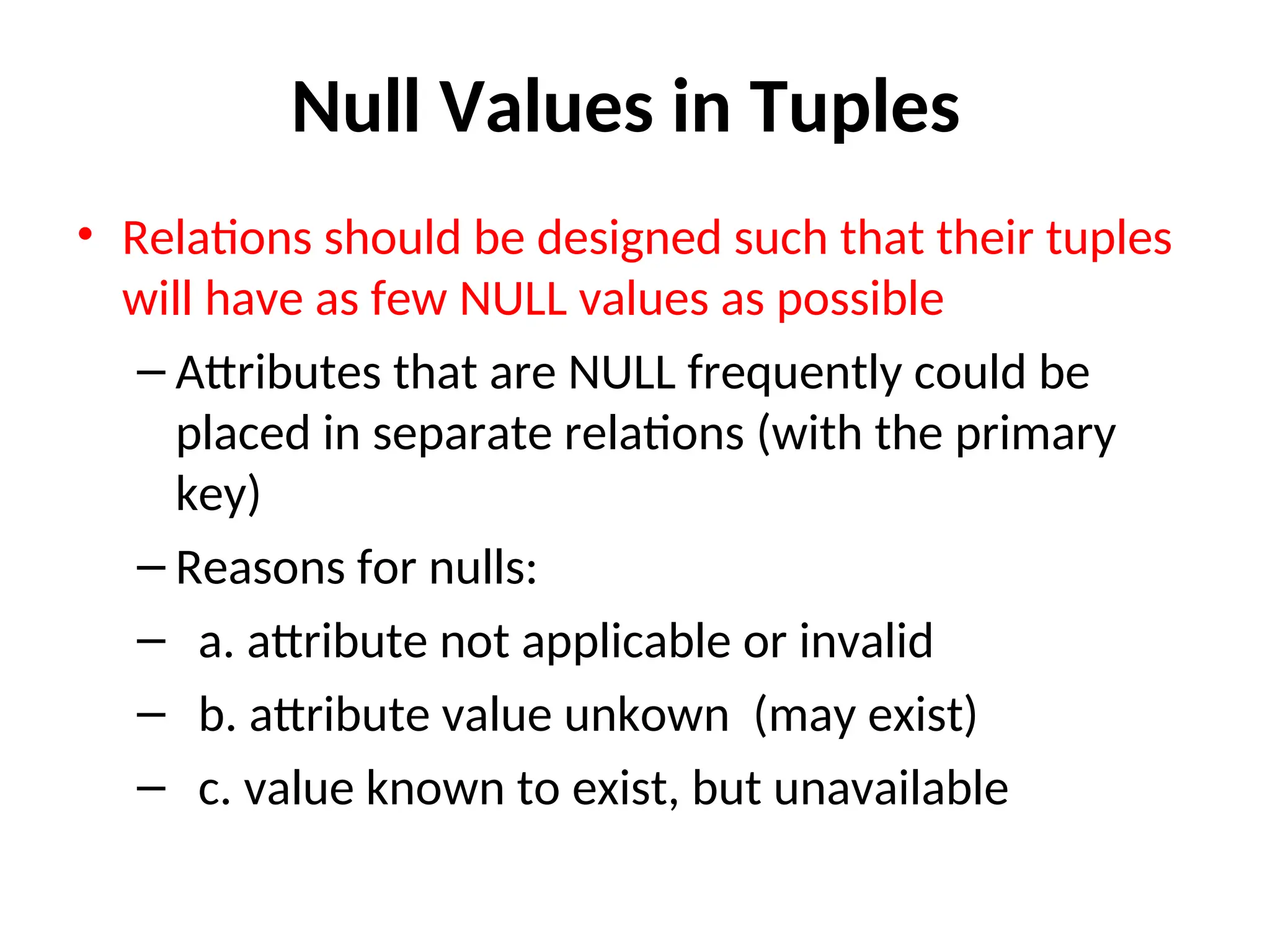 Null Values in Tuples

• Relations should be designed such that their tuples will have as few NULL values as possible

– Attributes that are NULL frequently could be placed in separate relations (with the primary key)

– Reasons for nulls:

– a. attribute not applicable or invalid

– b. attribute value unkown (may exist)

– c. value known to exist, but unavailable